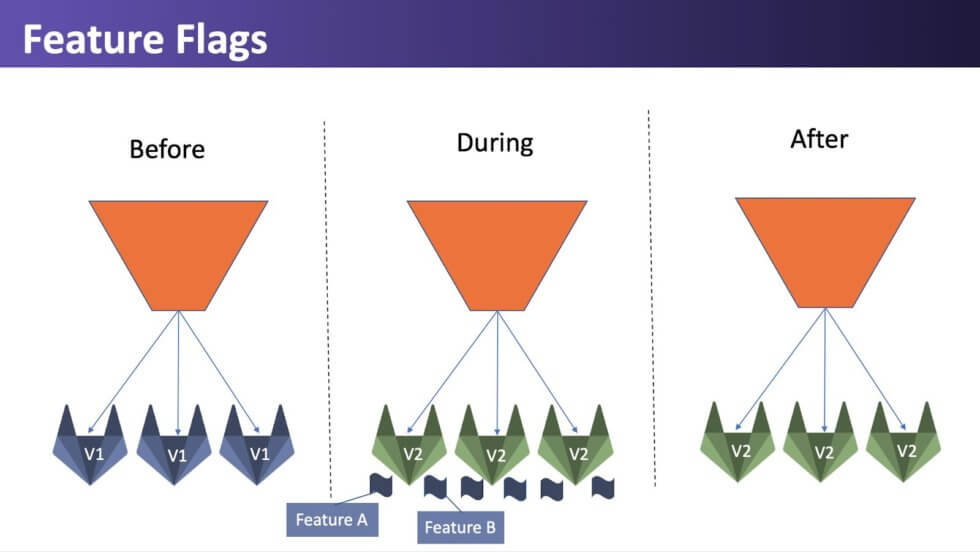 Feature Flags

Before

V1 V1 V1

During

V2 V2 V2

Feature A

Feature B

After

V2 V2 V2